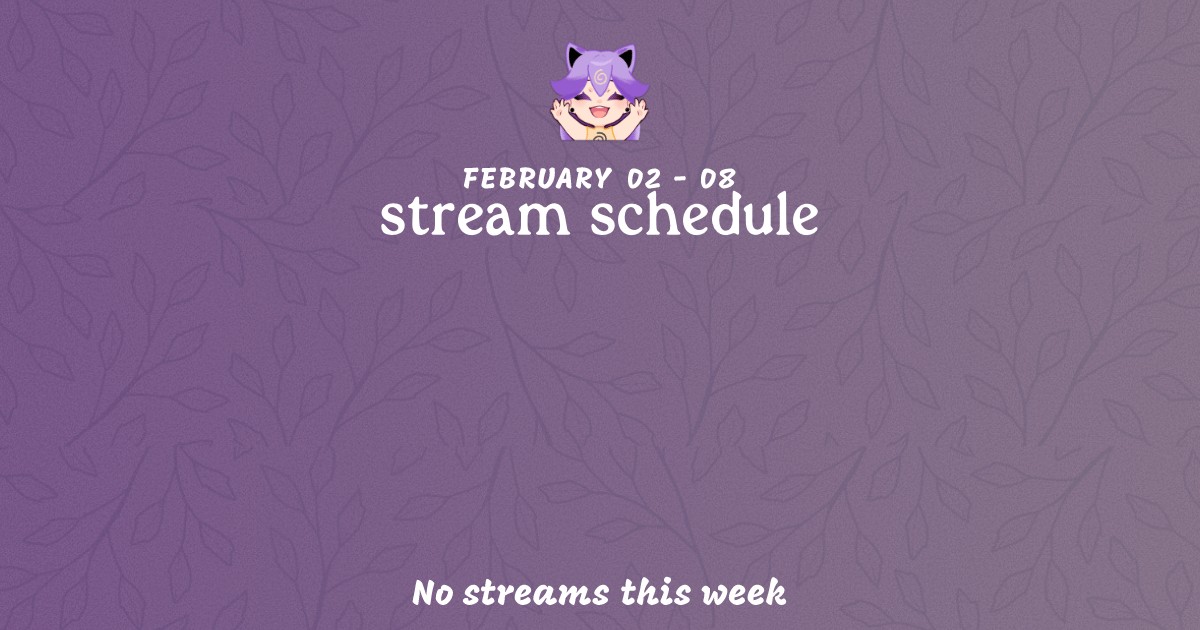 FEBRUARY 02 - 08
stream schedule

No streams this week